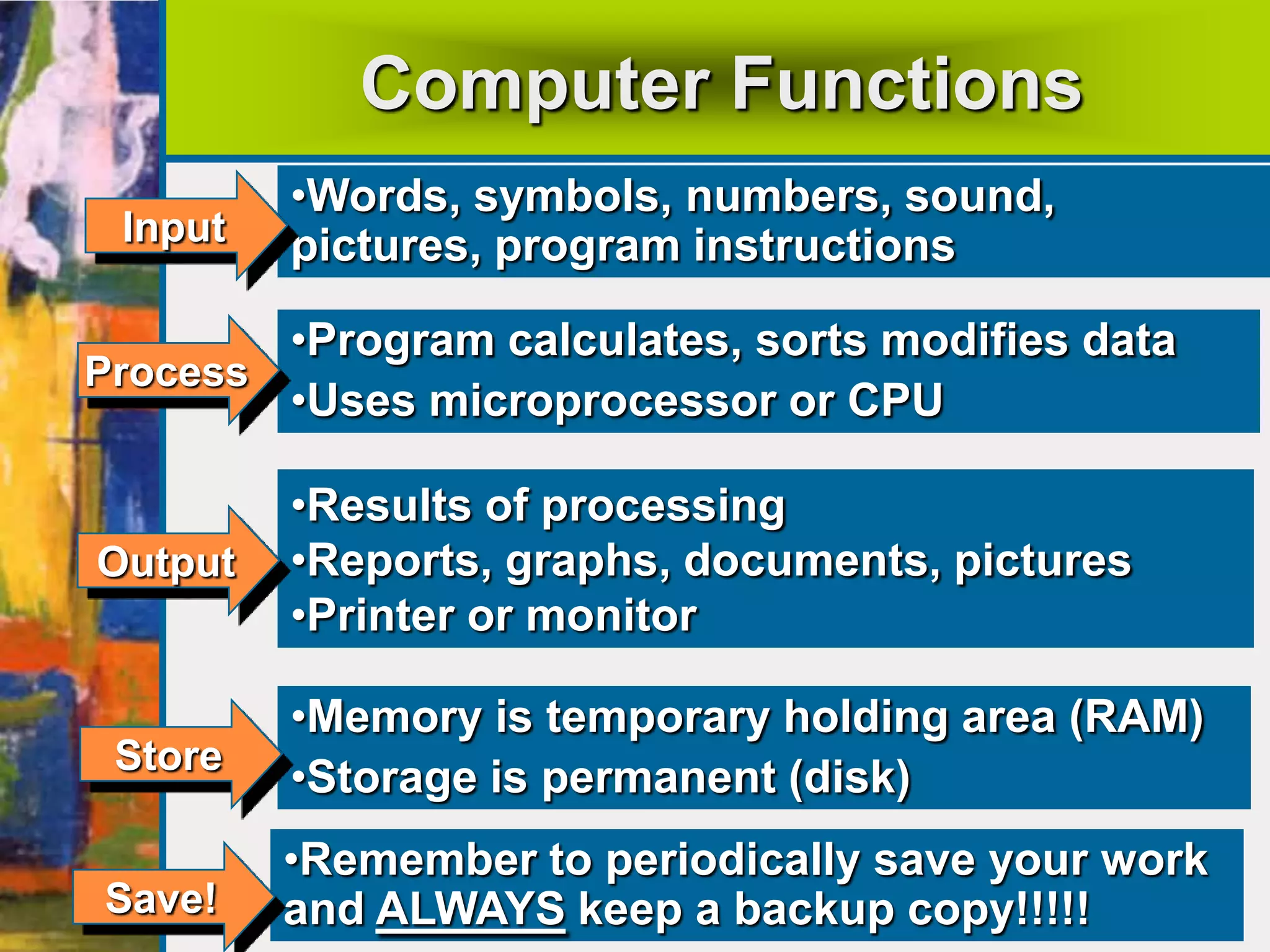 Computer Functions

Input

•Words, symbols, numbers, sound, pictures, program instructions

Process

•Program calculates, sorts modifies data
•Uses microprocessor or CPU

Output

•Results of processing
•Reports, graphs, documents, pictures
•Printer or monitor

Store

•Memory is temporary holding area (RAM)
•Storage is permanent (disk)

Save!

•Remember to periodically save your work and ALWAYS keep a backup copy!!!!!